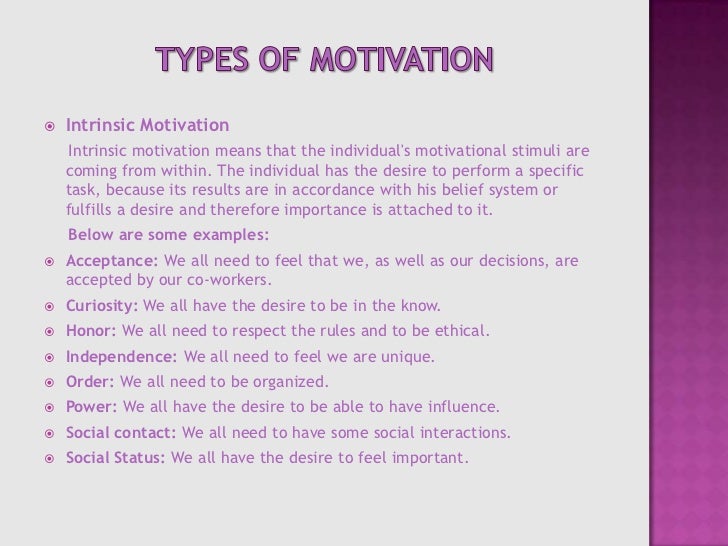 TYPES OF MOTIVATION

Intrinsic Motivation

Intrinsic motivation means that the individual's motivational stimuli are coming from within. The individual has the desire to perform a specific task, because its results are in accordance with his belief system or fulfills a desire and therefore importance is attached to it.

Below are some examples:

Acceptance: We all need to feel that we, as well as our decisions, are accepted by our co-workers.

Curiosity: We all have the desire to be in the know.

Honor: We all need to respect the rules and to be ethical.

Independence: We all need to feel we are unique.

Order: We all need to be organized.

Power: We all have the desire to be able to have influence.

Social contact: We all need to have some social interactions.

Social Status: We all have the desire to feel important.